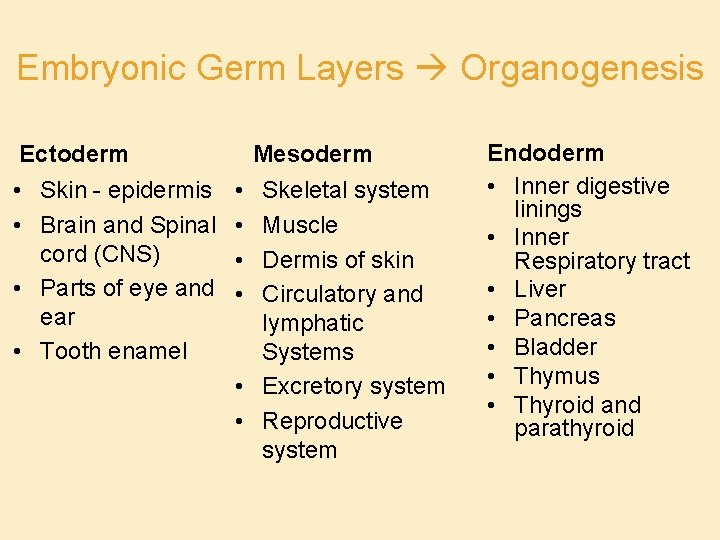 Embryonic Germ Layers → Organogenesis

Ectoderm
• Skin - epidermis
• Brain and Spinal cord (CNS)
• Parts of eye and ear
• Tooth enamel

Mesoderm
• Skeletal system
• Muscle
• Dermis of skin
• Circulatory and lymphatic Systems
• Excretory system
• Reproductive system

Endoderm
• Inner digestive linings
• Inner Respiratory tract
• Liver
• Pancreas
• Bladder
• Thymus
• Thyroid and parathyroid